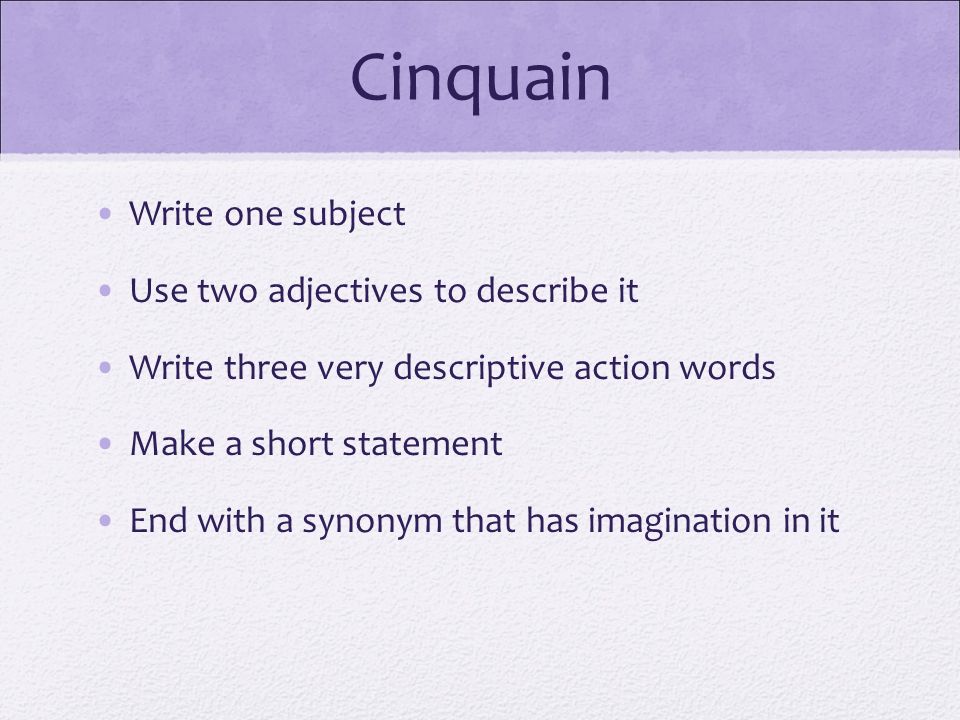 Cinquain

• Write one subject

• Use two adjectives to describe it

• Write three very descriptive action words

• Make a short statement

• End with a synonym that has imagination in it